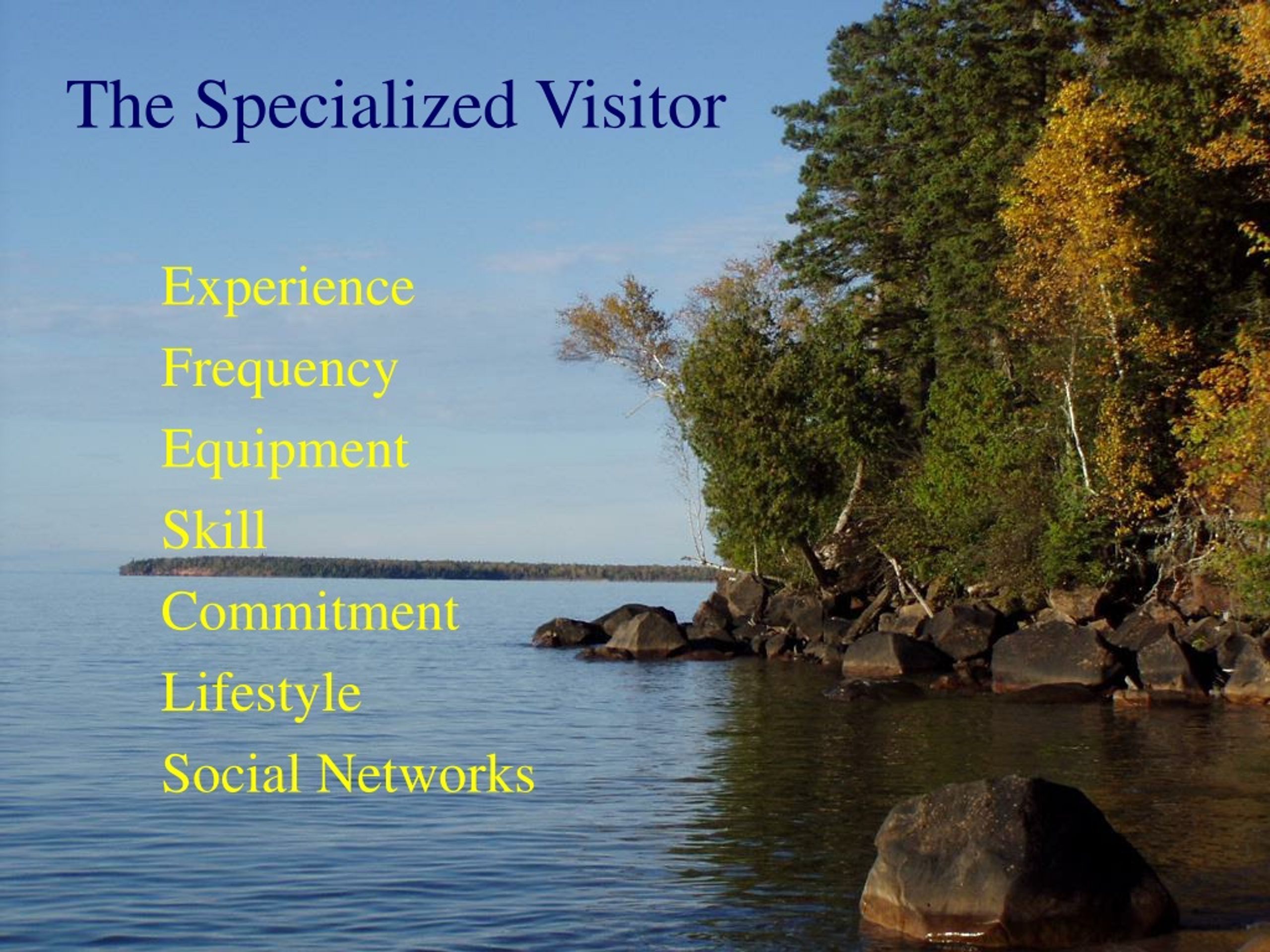 The Specialized Visitor

Experience
Frequency
Equipment
Skill
Commitment
Lifestyle
Social Networks